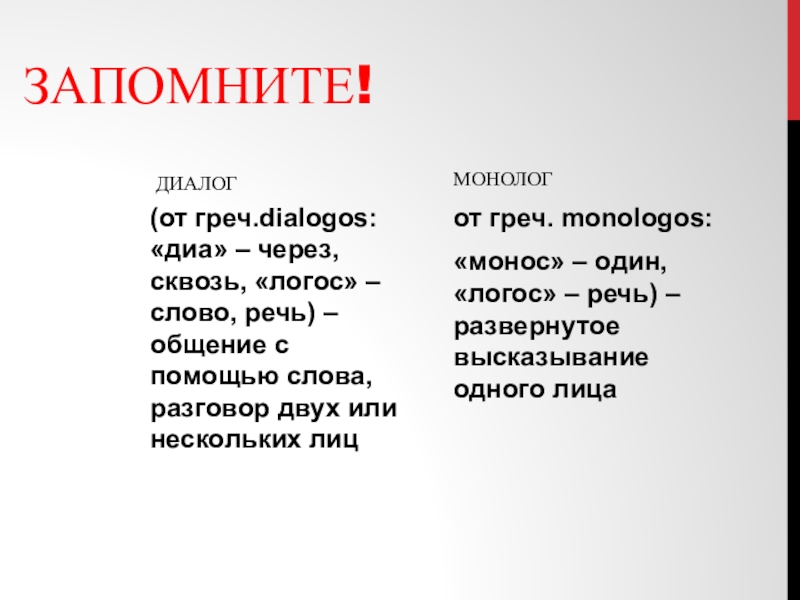 ЗАПОМНИТЕ!

ДИАЛОГ

(от греч.dialogos: «диа» – через, сквозь, «логос» – слово, речь) – общение с помощью слова, разговор двух или нескольких лиц

МОНОЛОГ

от греч. monologos:

«монос» – один, «логос» – речь) – развернутое высказывание одного лица